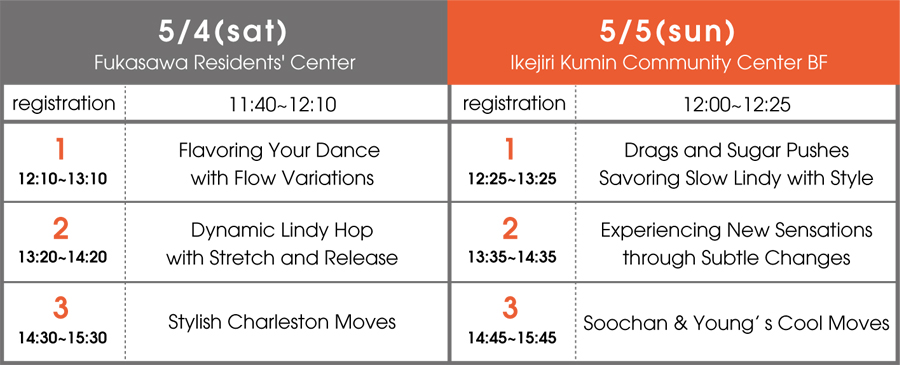 | 5/4(sat) Fukasawa Residents' Center | | 5/5(sun) Ikejiri Kumin Community Center BF | |
|---|---|---|---|
| registration | 11:40~12:10 | registration | 12:00~12:25 |
| 1 12:10~13:10 | Flavoring Your Dance with Flow Variations | 1 12:25~13:25 | Drags and Sugar Pushes Savoring Slow Lindy with Style |
| 2 13:20~14:20 | Dynamic Lindy Hop with Stretch and Release | 2 13:35~14:35 | Experiencing New Sensations through Subtle Changes |
| 3 14:30~15:30 | Stylish Charleston Moves | 3 14:45~15:45 | Soochan & Young's Cool Moves |